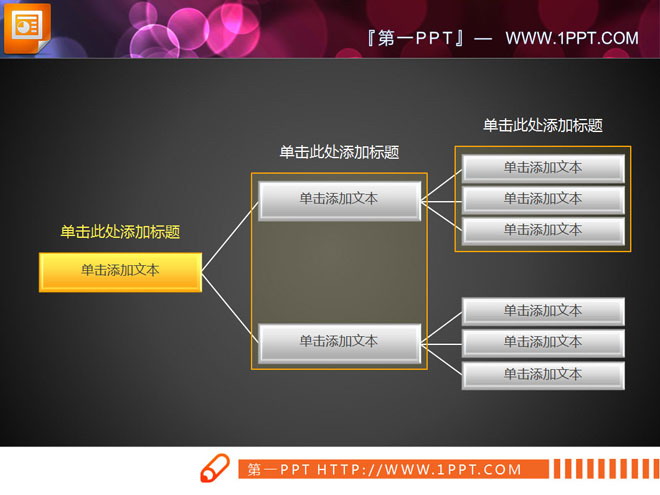 『第一PPT』— WWW.1PPT.COM

单击此处添加标题

单击添加文本

单击此处添加标题

单击添加文本

单击添加文本

单击此处添加标题

单击添加文本

单击添加文本

单击添加文本

单击添加文本

单击添加文本

单击添加文本

第一PPT HTTP://WWW.1PPT.COM